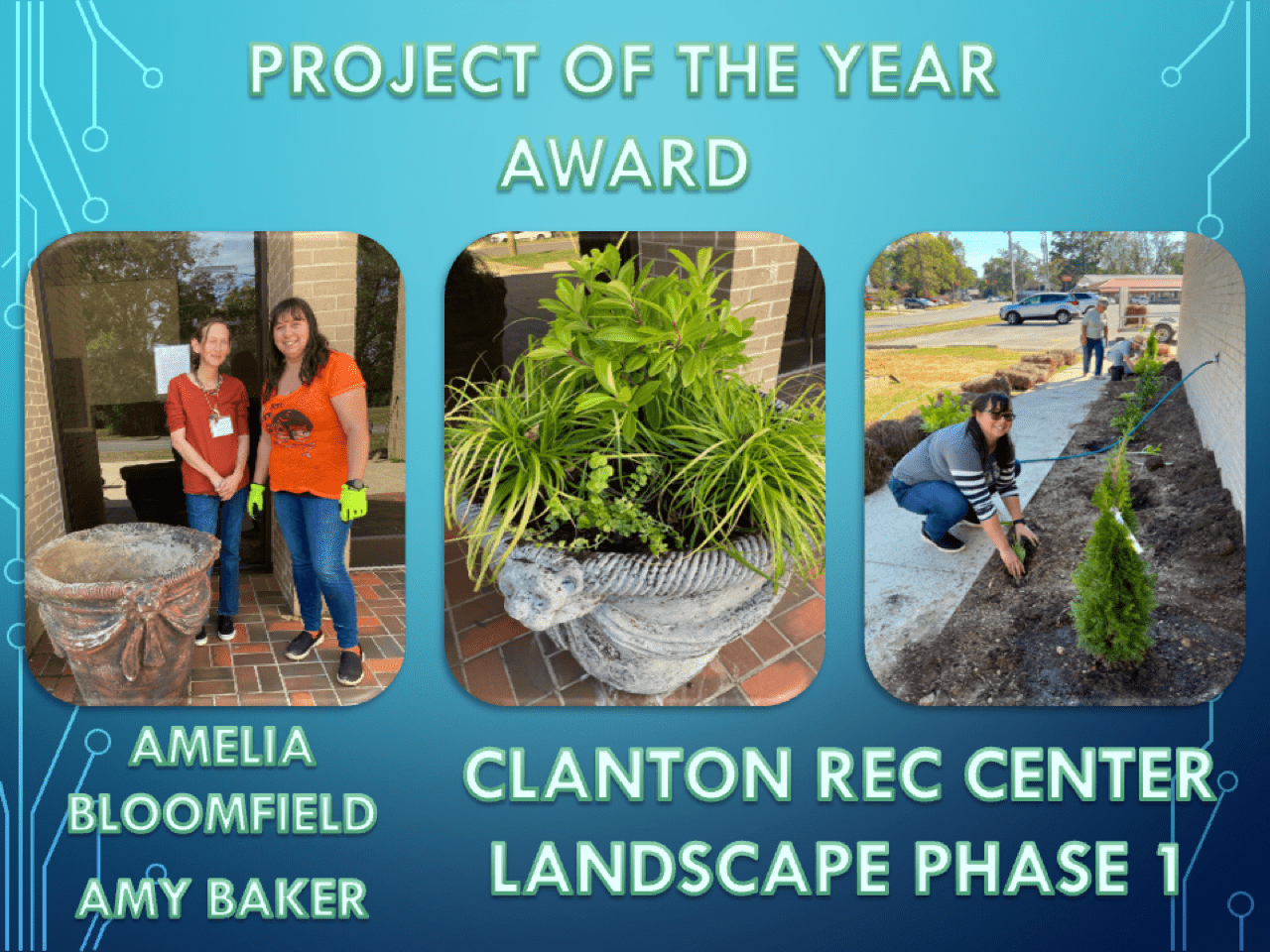 PROJECT OF THE YEAR AWARD

AMELIA BLOOMFIELD

AMY BAKER

CLANTON REC CENTER LANDSCAPE PHASE 1